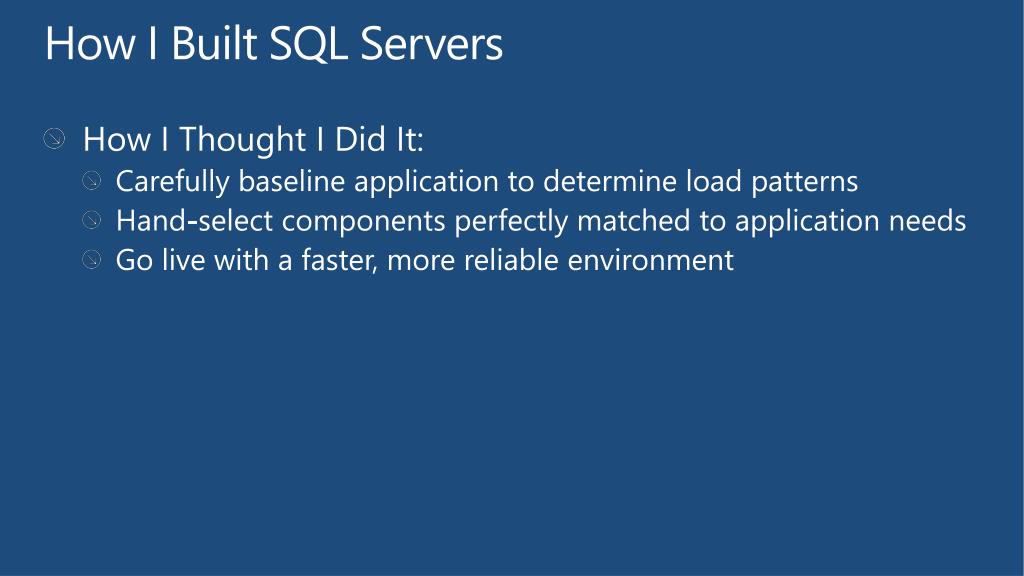 How I Built SQL Servers

How I Thought I Did It:

Carefully baseline application to determine load patterns

Hand-select components perfectly matched to application needs

Go live with a faster, more reliable environment